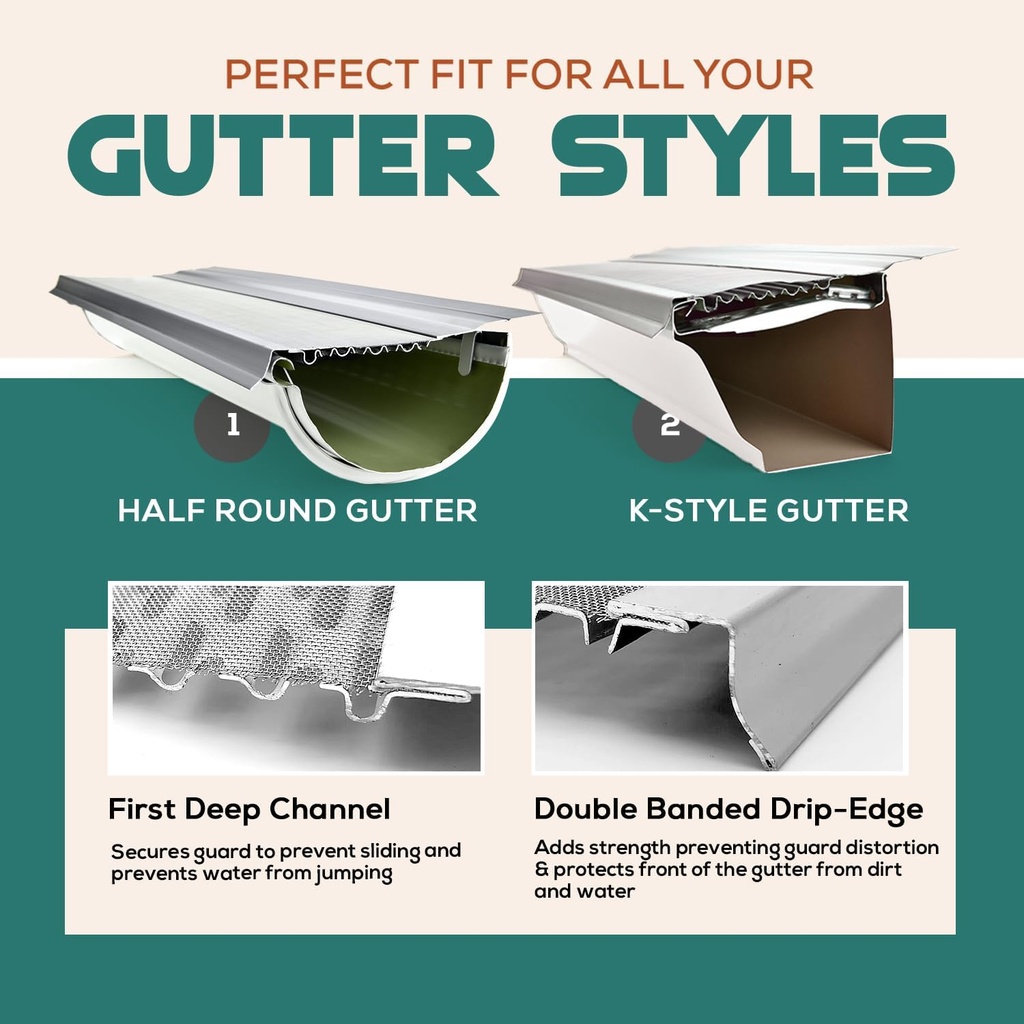 PERFECT FIT FOR ALL YOUR

GUTTER STYLES

1

HALF ROUND GUTTER

2

K-STYLE GUTTER

First Deep Channel

Secures guard to prevent sliding and prevents water from jumping

Double Banded Drip-Edge

Adds strength preventing guard distortion & protects front of the gutter from dirt and water